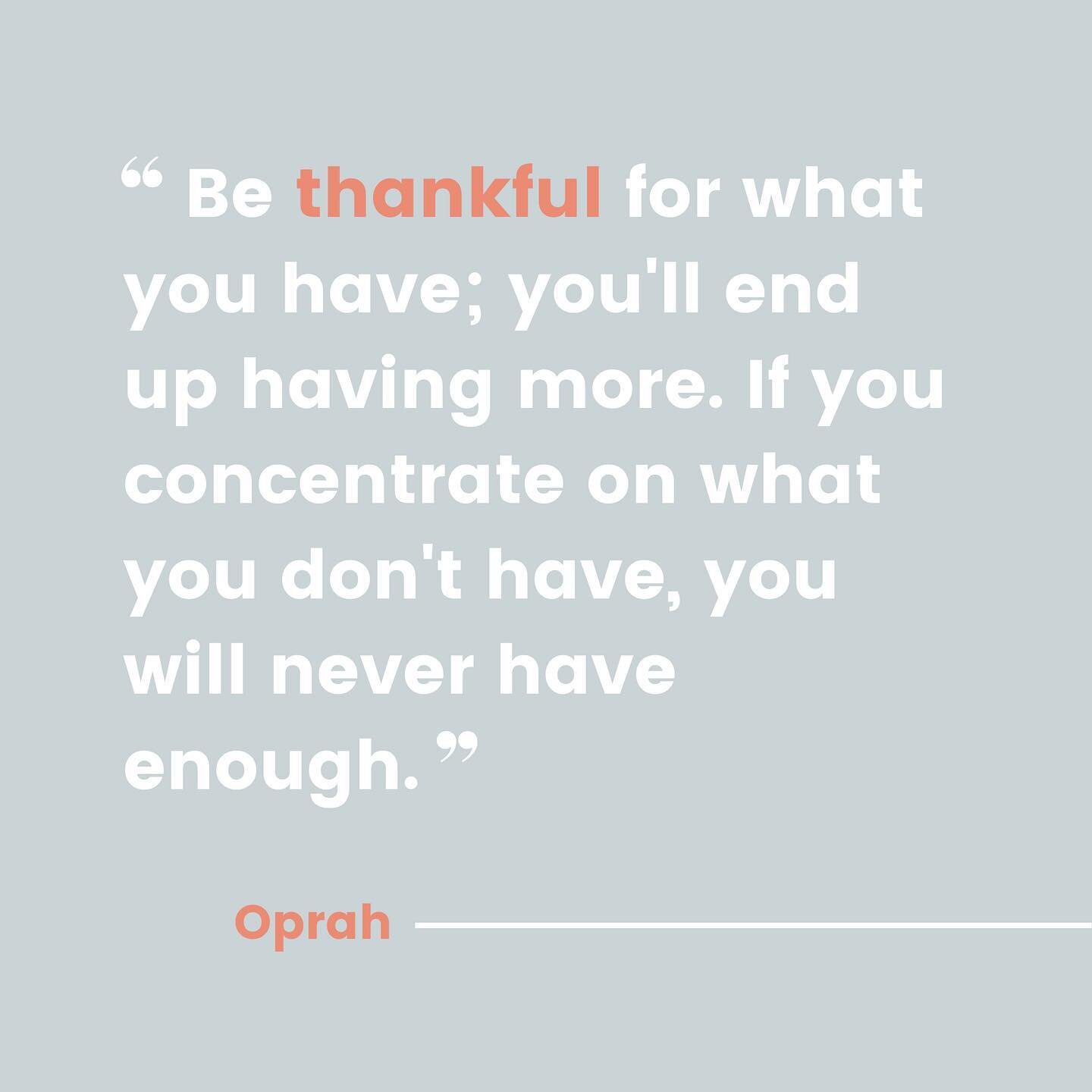 “ Be thankful for what you have; you'll end up having more. If you concentrate on what you don't have, you will never have enough. ”

Oprah